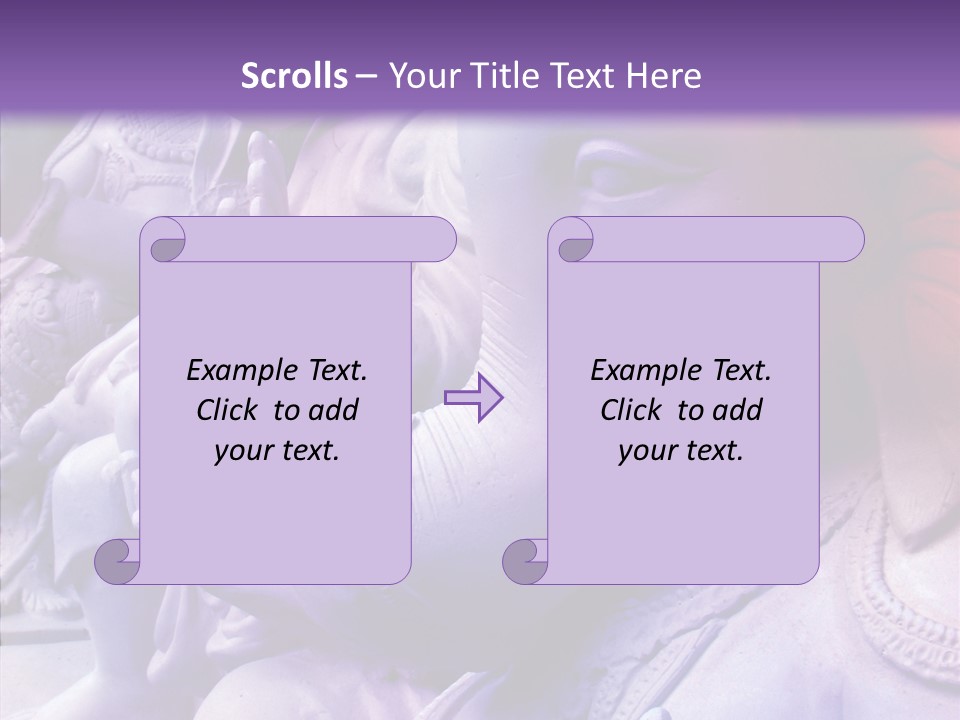 Scrolls – Your Title Text Here

Example Text. Click to add your text.

Example Text. Click to add your text.